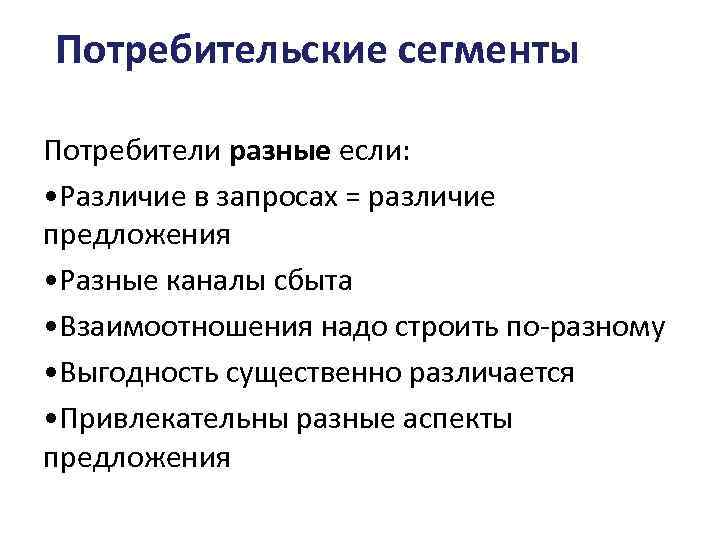 Потребительские сегменты

Потребители разные если:

•Различие в запросах = различие предложения

•Разные каналы сбыта

•Взаимоотношения надо строить по-разному

•Выгодность существенно различается

•Привлекательны разные аспекты предложения